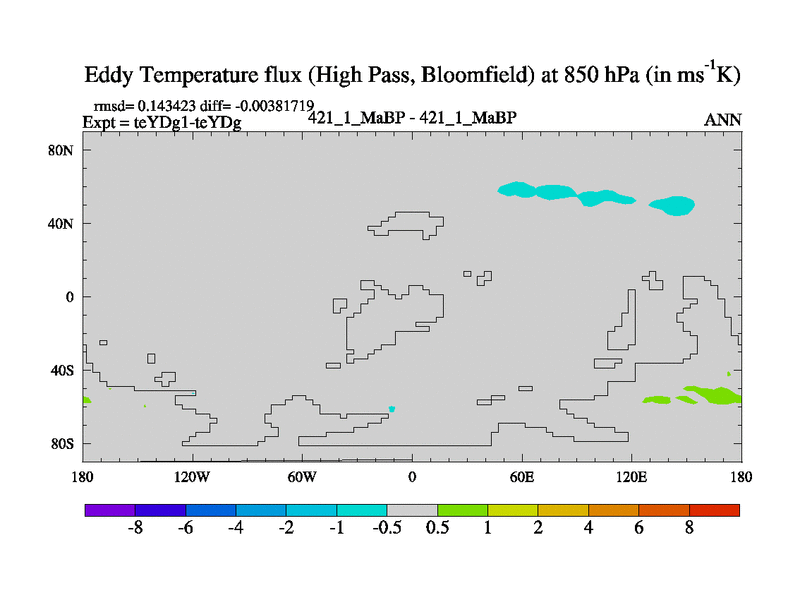 Eddy Temperature flux (High Pass, Bloomfield) at 850 hPa (in $ms^{-1}K$)

rmsd= 0.143423 diff= -0.00381719
Expt = teYDg1-teYDg

421_1_MaBP - 421_1_MaBP

ANN

80N
40N
0
40S
80S

180
120W
60W
0
60E
120E
180

-8 -6 -4 -2 -1 -0.5 0.5 1 2 4 6 8